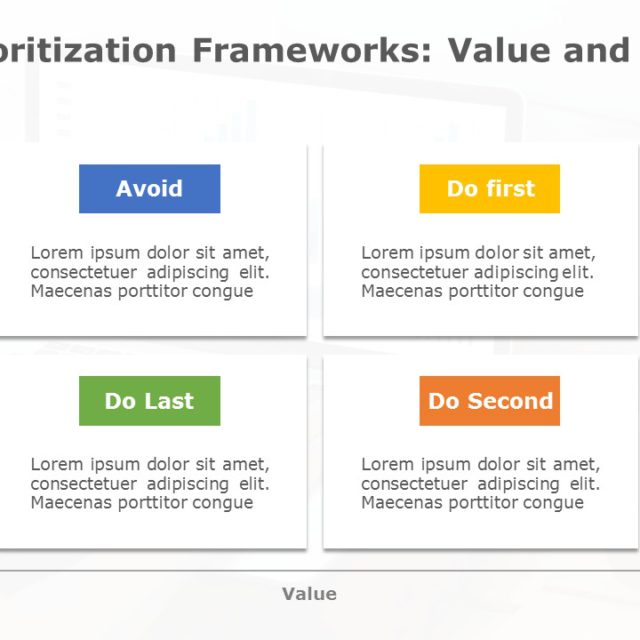 oritization Frameworks: Value and

Avoid

Lorem ipsum dolor sit amet, consectetuer adipiscing elit. Maecenas porttitor congue

Do first

Lorem ipsum dolor sit amet, consectetuer adipiscing elit. Maecenas porttitor congue

Do Last

Lorem ipsum dolor sit amet, consectetuer adipiscing elit. Maecenas porttitor congue

Do Second

Lorem ipsum dolor sit amet, consectetuer adipiscing elit. Maecenas porttitor congue

Value